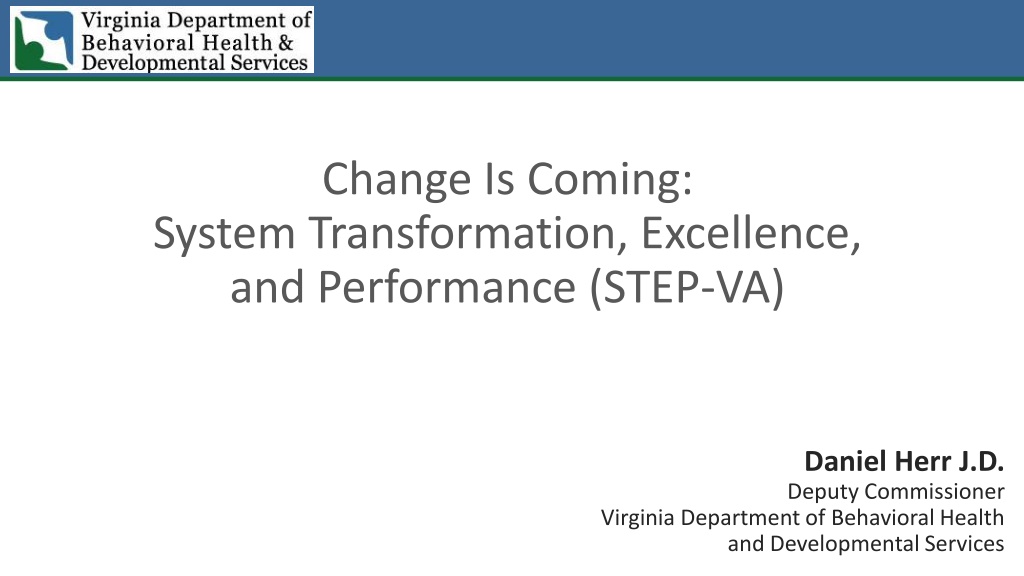 Virginia Department of
Behavioral Health &
Developmental Services

Change Is Coming:
System Transformation, Excellence, and Performance (STEP-VA)

Daniel Herr J.D.
Deputy Commissioner
Virginia Department of Behavioral Health and Developmental Services